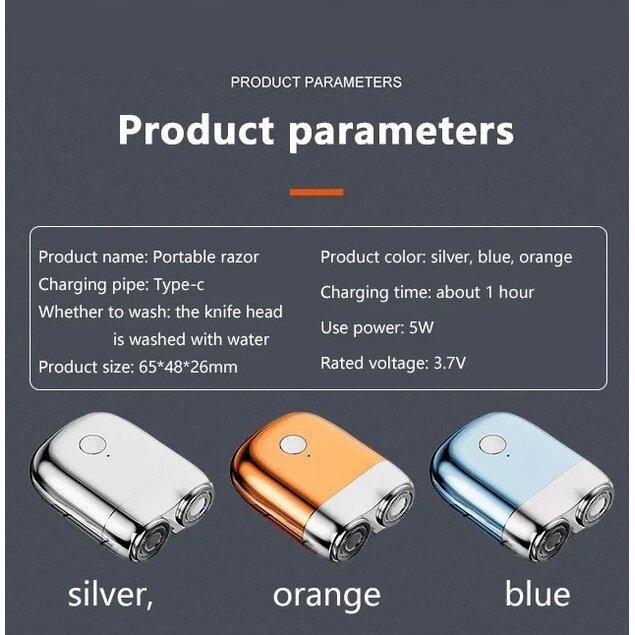 PRODUCT PARAMETERS

Product parameters

Product name: Portable razor
Charging pipe: Type-c
Whether to wash: the knife head is washed with water
Product size: 65*48*26mm

Product color: silver, blue, orange
Charging time: about 1 hour
Use power: 5W
Rated voltage: 3.7V

silver,

orange

blue